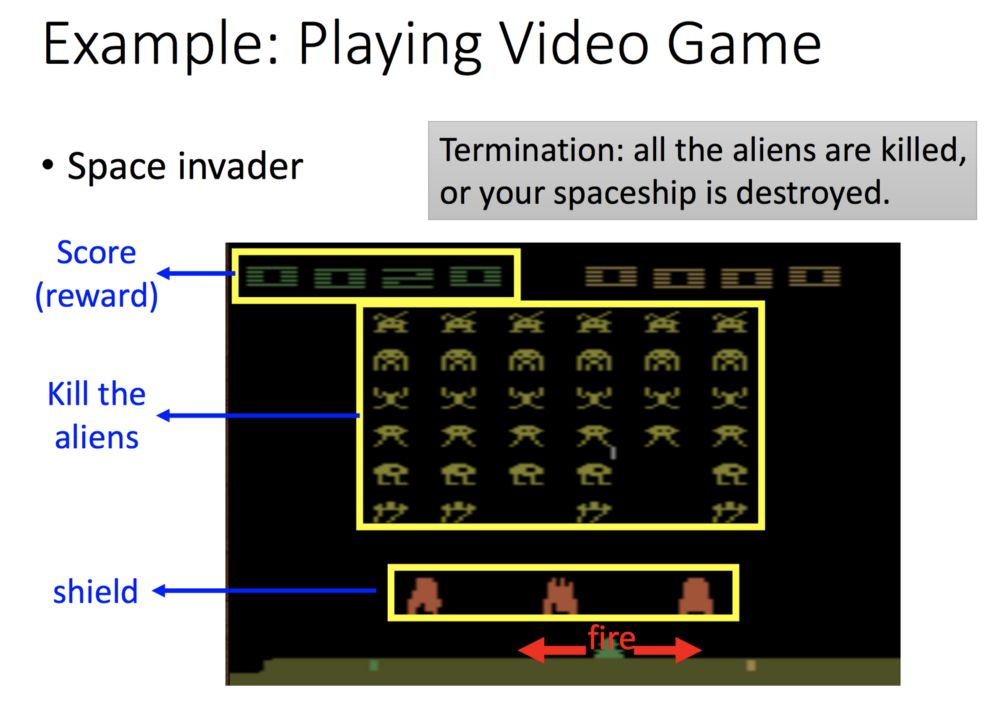 Example: Playing Video Game

• Space invader

Termination: all the aliens are killed, or your spaceship is destroyed.

Score (reward)

0020

0000

Kill the aliens

shield

fire